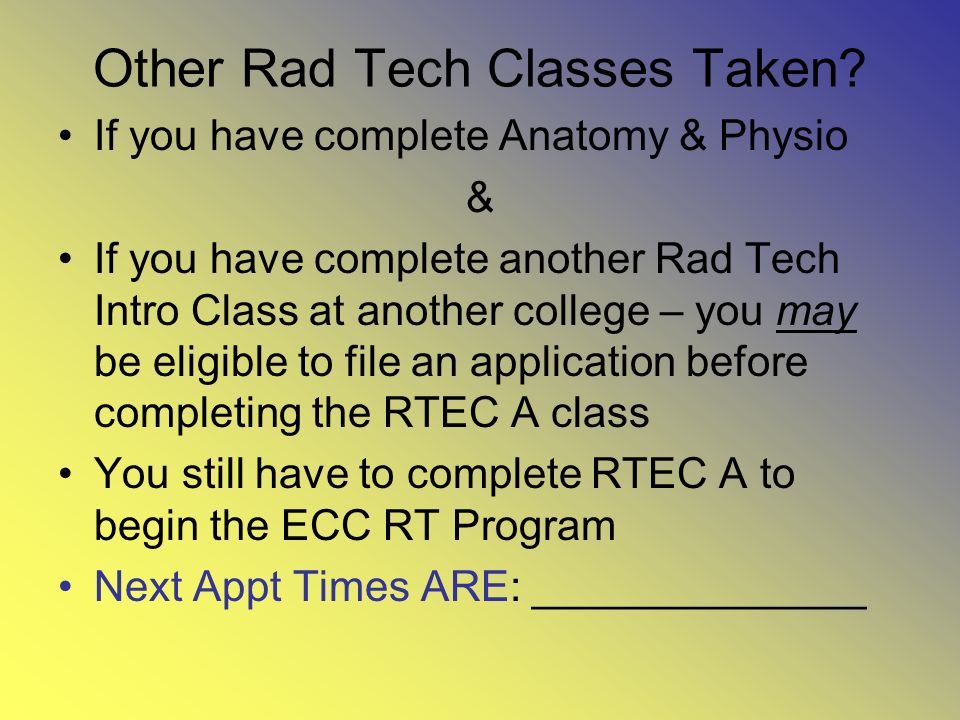 Other Rad Tech Classes Taken?

• If you have complete Anatomy & Physio

&

• If you have complete another Rad Tech Intro Class at another college – you may be eligible to file an application before completing the RTEC A class

• You still have to complete RTEC A to begin the ECC RT Program

• Next Appt Times ARE: _______________